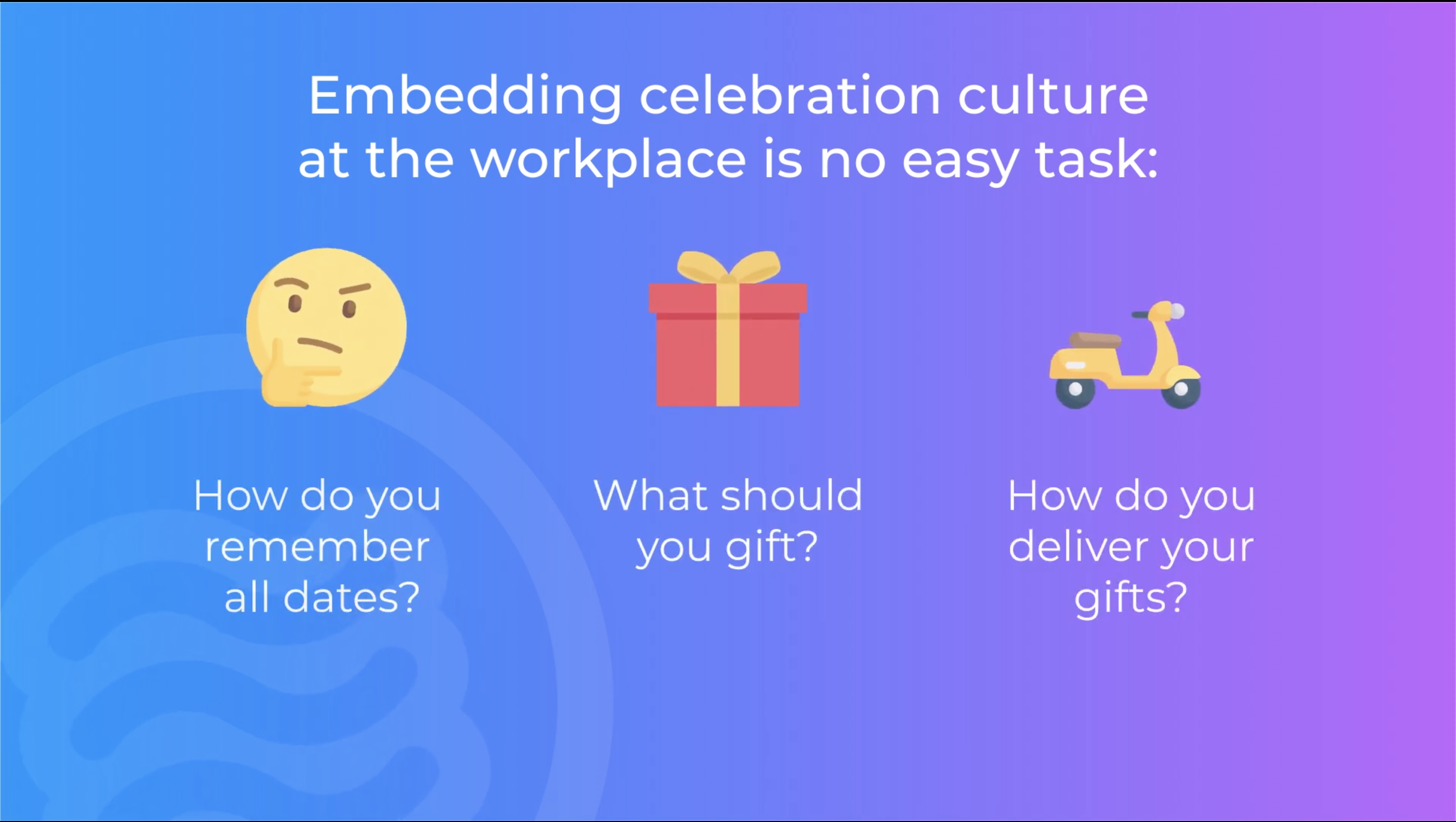 Embedding celebration culture at the workplace is no easy task:

How do you remember all dates?

What should you gift?

How do you deliver your gifts?